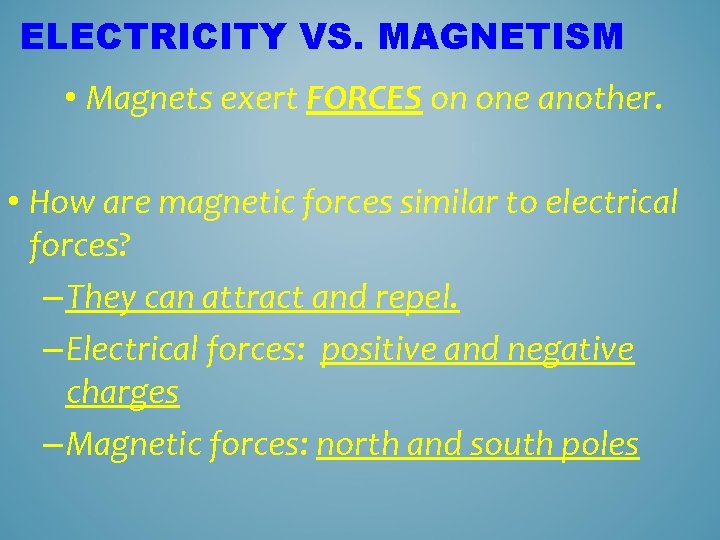 ELECTRICITY VS. MAGNETISM

• Magnets exert FORCES on one another.

• How are magnetic forces similar to electrical forces?

– They can attract and repel.

– Electrical forces: positive and negative charges

– Magnetic forces: north and south poles